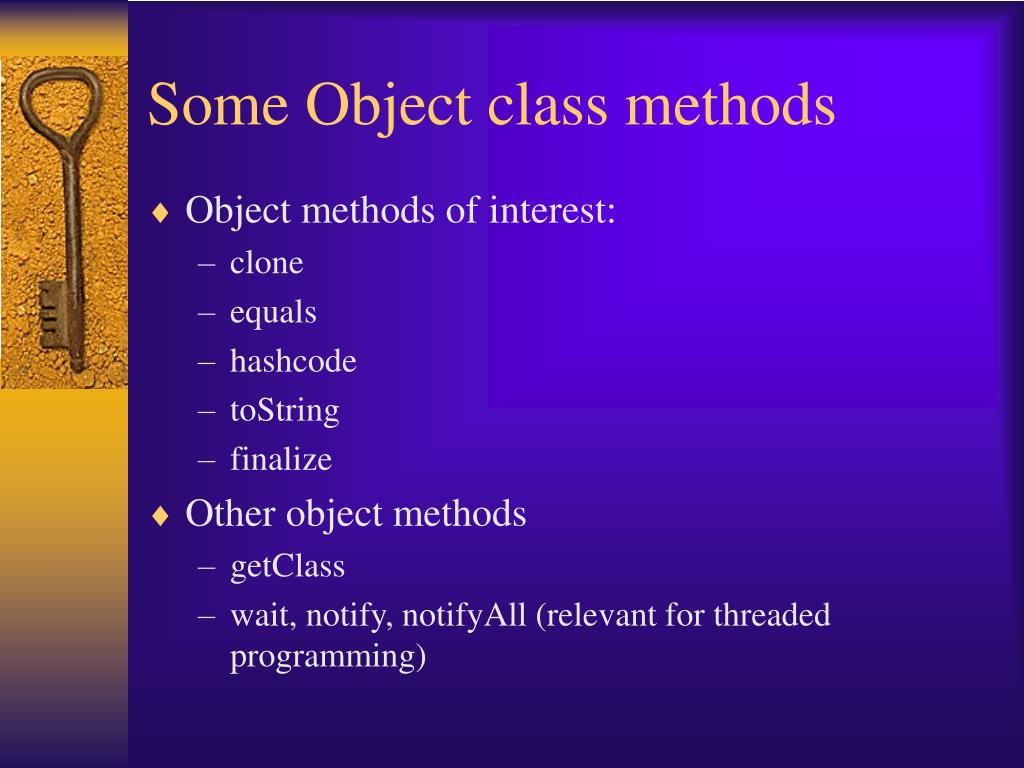 Some Object class methods

♦ Object methods of interest:
– clone
– equals
– hashcode
– toString
– finalize

♦ Other object methods
– getClass
– wait, notify, notifyAll (relevant for threaded programming)